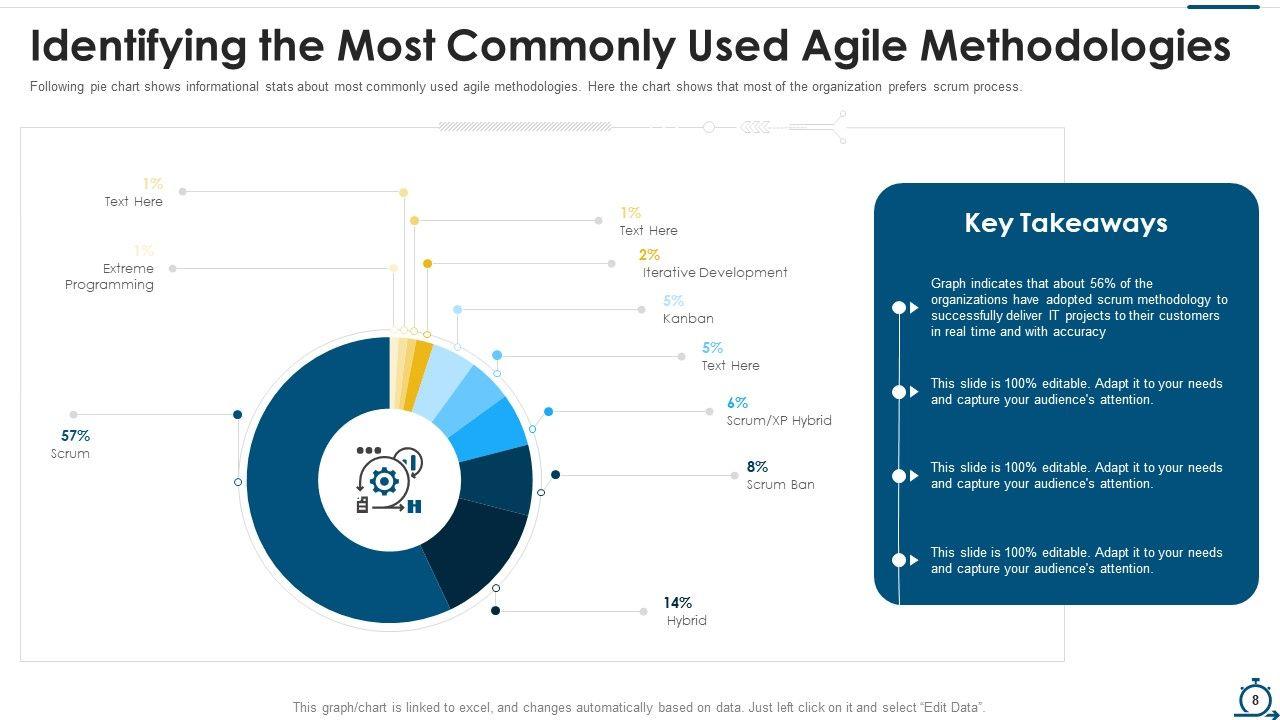 Identifying the Most Commonly Used Agile Methodologies

Following pie chart shows informational stats about most commonly used agile methodologies. Here the chart shows that most of the organization prefers scrum process.

1%
Text Here

1%
Extreme Programming

57%
Scrum

1%
Text Here

2%
Iterative Development

5%
Kanban

5%
Text Here

6%
Scrum/XP Hybrid

8%
Scrum Ban

14%
Hybrid

Key Takeaways

Graph indicates that about 56% of the organizations have adopted scrum methodology to successfully deliver IT projects to their customers in real time and with accuracy

This slide is 100% editable. Adapt it to your needs and capture your audience's attention.

This slide is 100% editable. Adapt it to your needs and capture your audience's attention.

This slide is 100% editable. Adapt it to your needs and capture your audience's attention.

This graph/chart is linked to excel, and changes automatically based on data. Just left click on it and select "Edit Data".

8